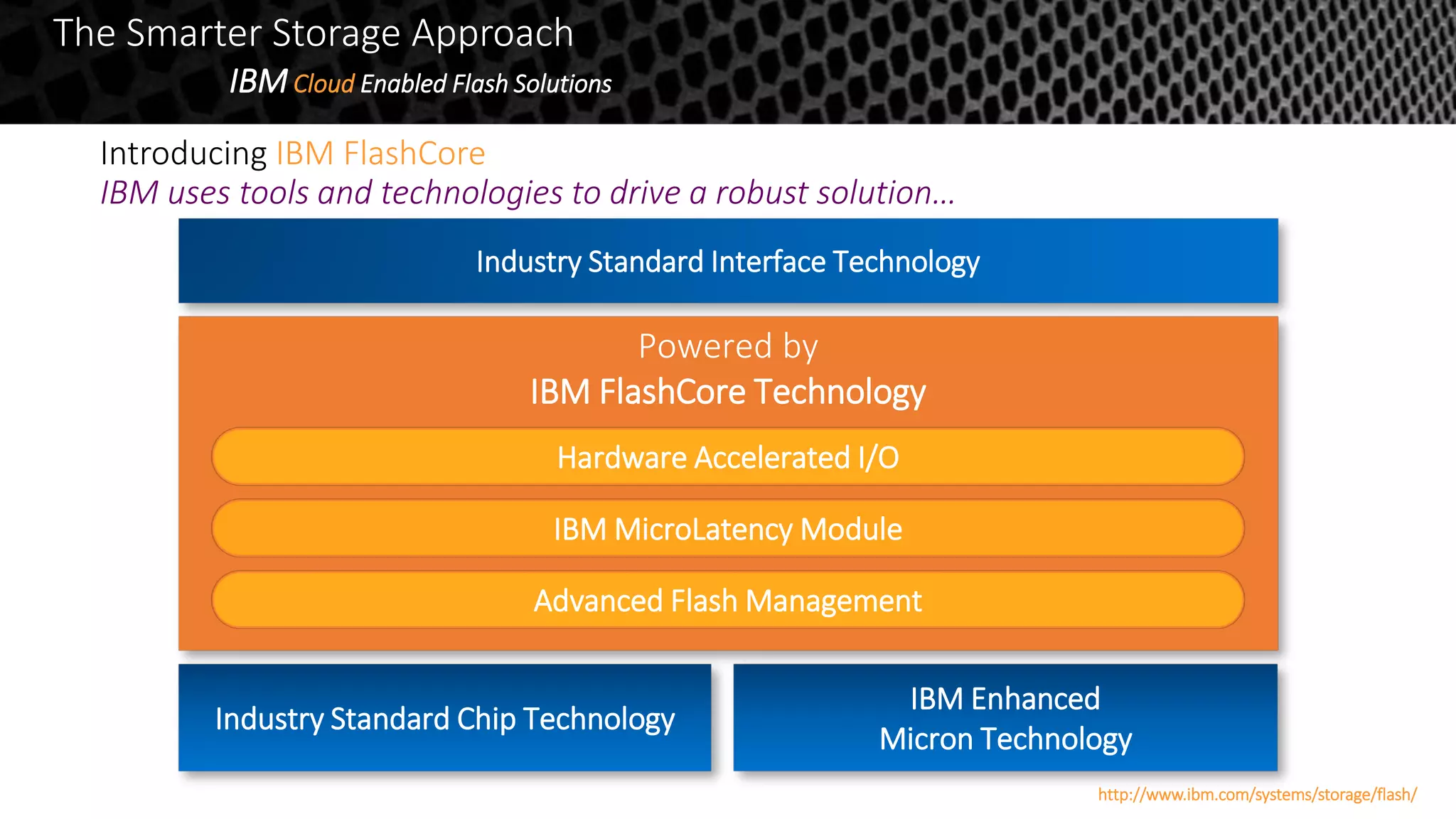 The Smarter Storage Approach
IBM Cloud Enabled Flash Solutions

Introducing IBM FlashCore
IBM uses tools and technologies to drive a robust solution…

Industry Standard Interface Technology

Powered by
IBM FlashCore Technology

Hardware Accelerated I/O

IBM MicroLatency Module

Advanced Flash Management

Industry Standard Chip Technology

IBM Enhanced
Micron Technology

http://www.ibm.com/systems/storage/flash/